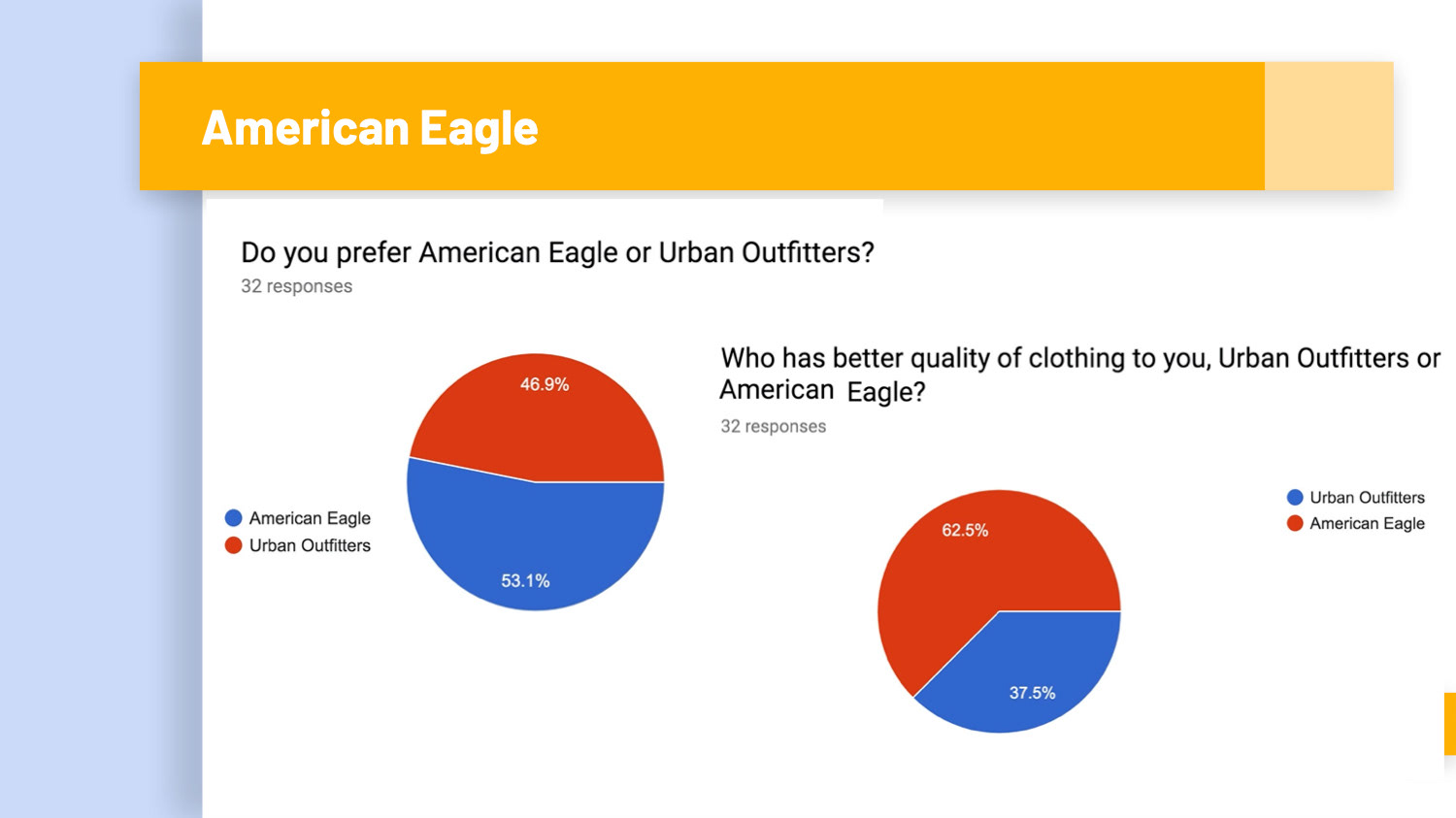 American Eagle

Do you prefer American Eagle or Urban Outfitters?
32 responses

American Eagle
Urban Outfitters

46.9%
53.1%

Who has better quality of clothing to you, Urban Outfitters or American Eagle?
32 responses

Urban Outfitters
American Eagle

62.5%
37.5%